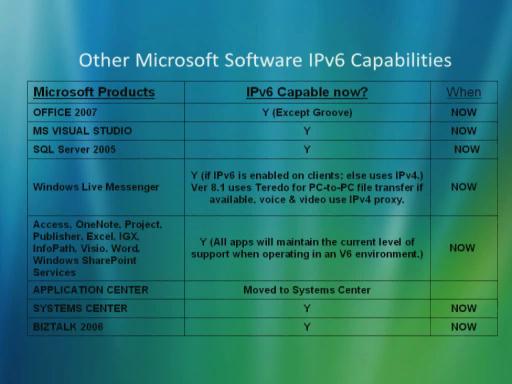 Other Microsoft Software IPv6 Capabilities

| Microsoft Products | IPv6 Capable now? | When |
|---|---|---|
| OFFICE 2007 | Y (Except Groove) | NOW |
| MS VISUAL STUDIO | Y | NOW |
| SQL Server 2005 | Y | NOW |
| Windows Live Messenger | Y (if IPv6 is enabled on clients; else uses IPv4.) Ver 8.1 uses Teredo for PC-to-PC file transfer if available. voice & video use IPv4 proxy. | NOW |
| Access. OneNote. Project. Publisher. Excel. IGX. InfoPath. Visio. Word. Windows SharePoint Services | Y (All apps will maintain the current level of support when operating in an V6 environment.) | NOW |
| APPLICATION CENTER | Moved to Systems Center | |
| SYSTEMS CENTER | Y | NOW |
| BIZTALK 2006 | Y | NOW |